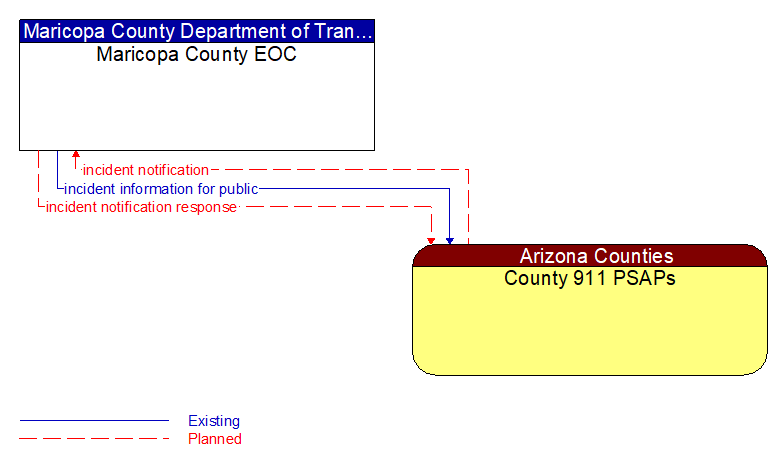 Maricopa County Department of Tran...
Maricopa County EOC

incident notification
incident information for public
incident notification response

Arizona Counties
County 911 PSAPs

Existing
Planned